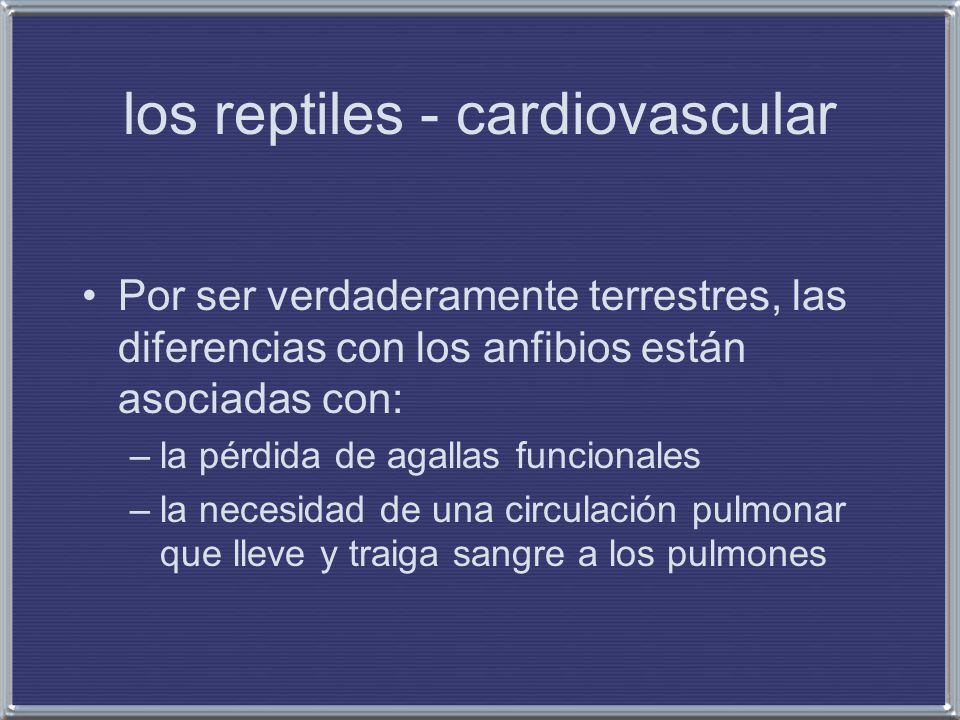 los reptiles - cardiovascular

• Por ser verdaderamente terrestres, las diferencias con los anfibios están asociadas con:

– la pérdida de agallas funcionales

– la necesidad de una circulación pulmonar que lleve y traiga sangre a los pulmones